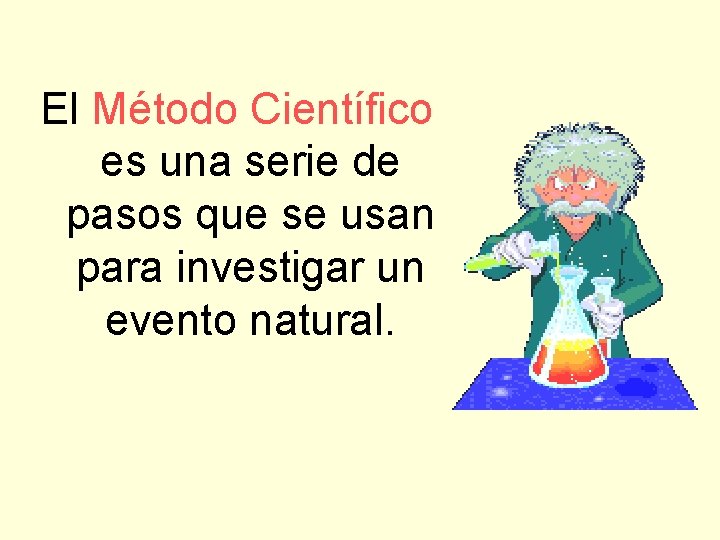 El Método Científico es una serie de pasos que se usan para investigar un evento natural.